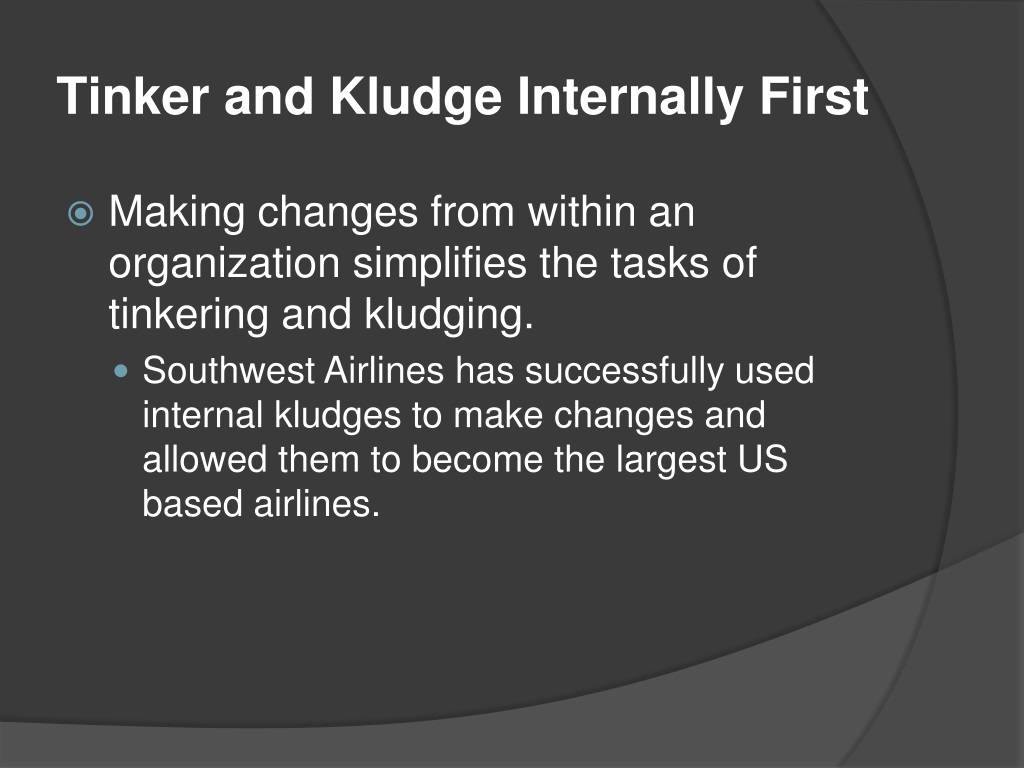 Tinker and Kludge Internally First

Making changes from within an organization simplifies the tasks of tinkering and kludging.

Southwest Airlines has successfully used internal kludges to make changes and allowed them to become the largest US based airlines.